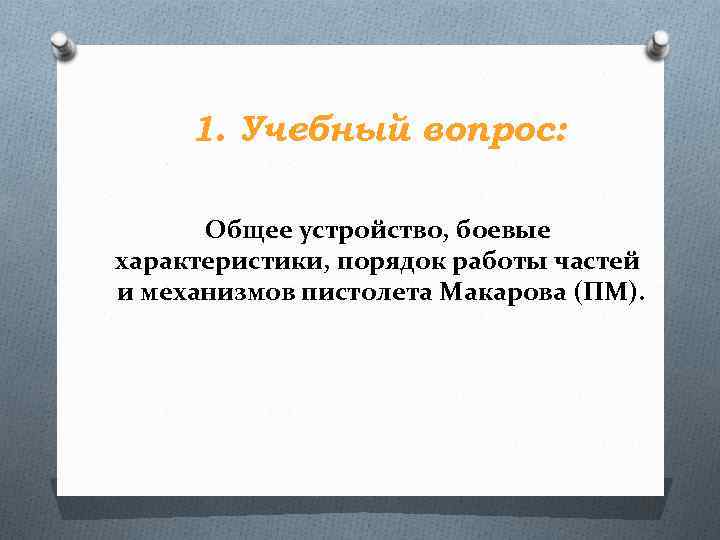 1. Учебный вопрос:

Общее устройство, боевые характеристики, порядок работы частей и механизмов пистолета Макарова (ПМ).